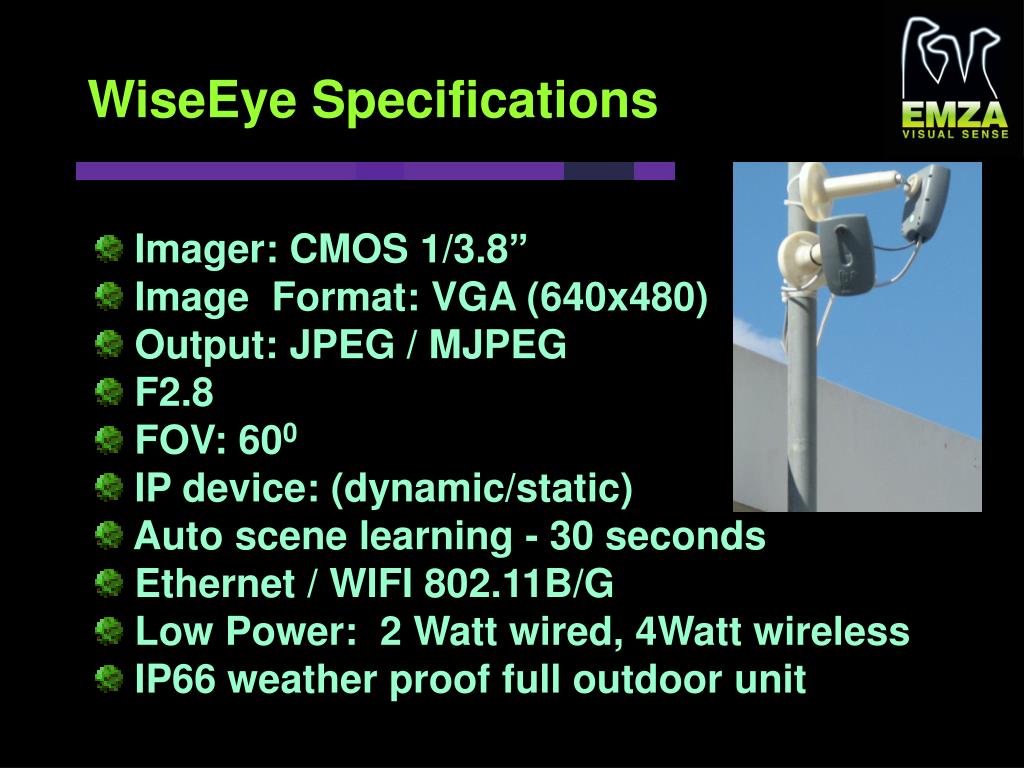 WiseEye Specifications

EMZA
VISUAL SENSE

Imager: CMOS 1/3.8”
Image Format: VGA (640x480)
Output: JPEG / MJPEG
F2.8
FOV: $60^0$
IP device: (dynamic/static)
Auto scene learning - 30 seconds
Ethernet / WIFI 802.11B/G
Low Power: 2 Watt wired, 4Watt wireless
IP66 weather proof full outdoor unit